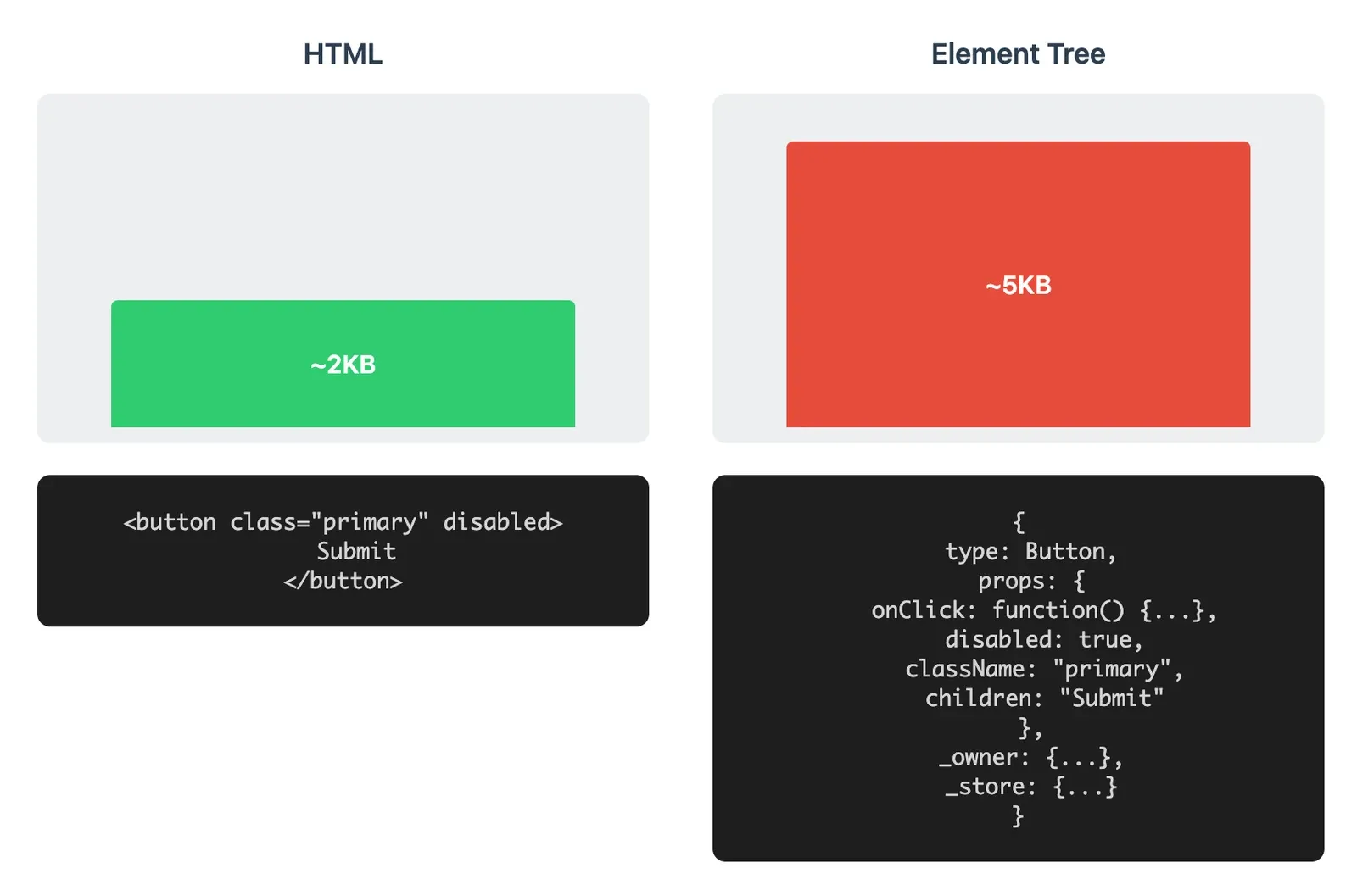 HTML

~2KB

<button class="primary" disabled>
Submit
</button>

Element Tree

~5KB

{
type: Button,
props: {
onClick: function() {...},
disabled: true,
className: "primary",
children: "Submit"
},
_owner: {...},
_store: {...}
}